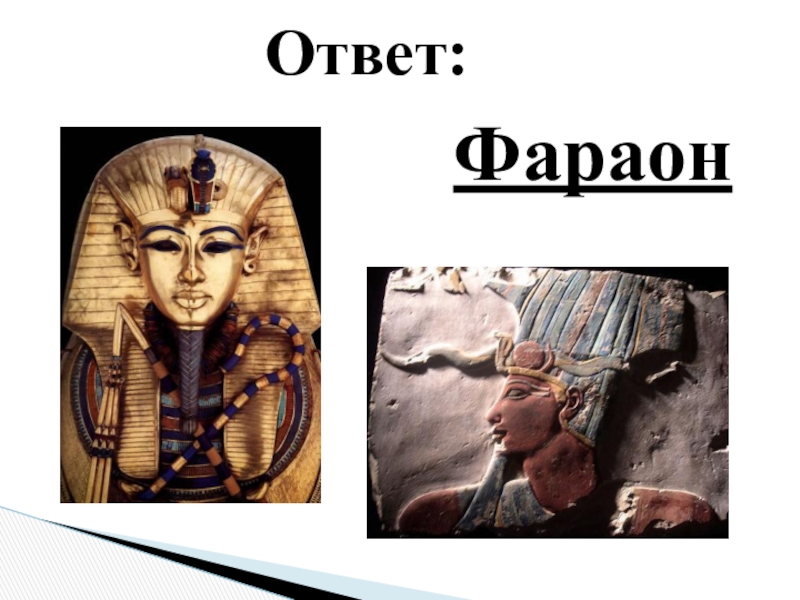 Ответ:

Фараон